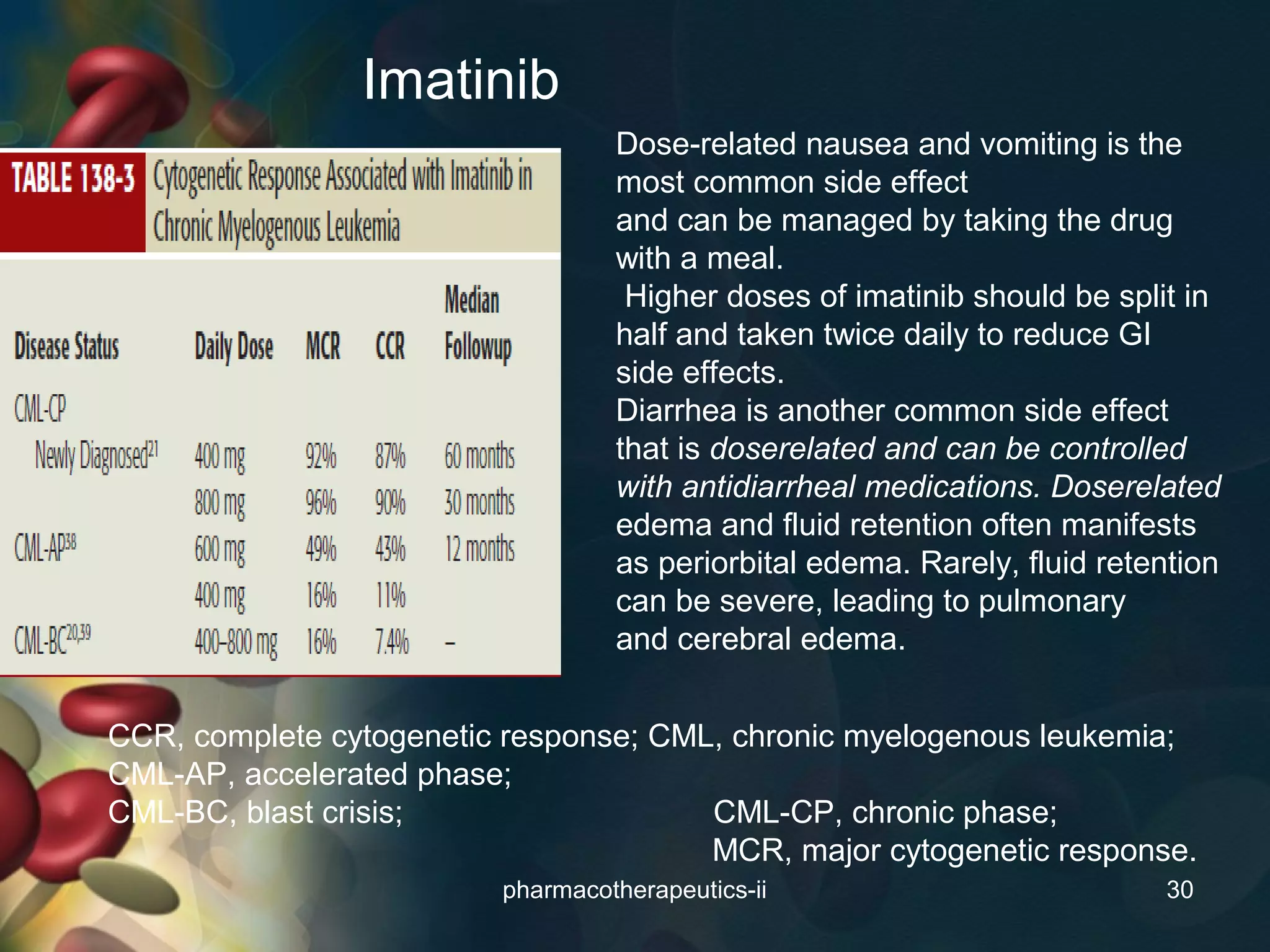 Imatinib

TABLE 138-3 Cytogenetic Response Associated with Imatinib in Chronic Myelogenous Leukemia

| Disease Status | Daily Dose | MCR | CCR | Median Followup |
|---|---|---|---|---|
| CML-CP | | | | |
| Newly Diagnosed$^{21}$ | 400 mg | 92% | 87% | 60 months |
| | 800 mg | 96% | 90% | 30 months |
| CML-AP$^{38}$ | 600 mg | 49% | 43% | 12 months |
| | 400 mg | 16% | 11% | |
| CML-BC$^{20,39}$ | 400–800 mg | 16% | 7.4% | – |

Dose-related nausea and vomiting is the most common side effect and can be managed by taking the drug with a meal.
Higher doses of imatinib should be split in half and taken twice daily to reduce GI side effects.
Diarrhea is another common side effect that is doserelated and can be controlled with antidiarrheal medications. Doserelated edema and fluid retention often manifests as periorbital edema. Rarely, fluid retention can be severe, leading to pulmonary and cerebral edema.

CCR, complete cytogenetic response; CML, chronic myelogenous leukemia;
CML-AP, accelerated phase;
CML-BC, blast crisis;
CML-CP, chronic phase;
MCR, major cytogenetic response.

pharmacotherapeutics-ii

30